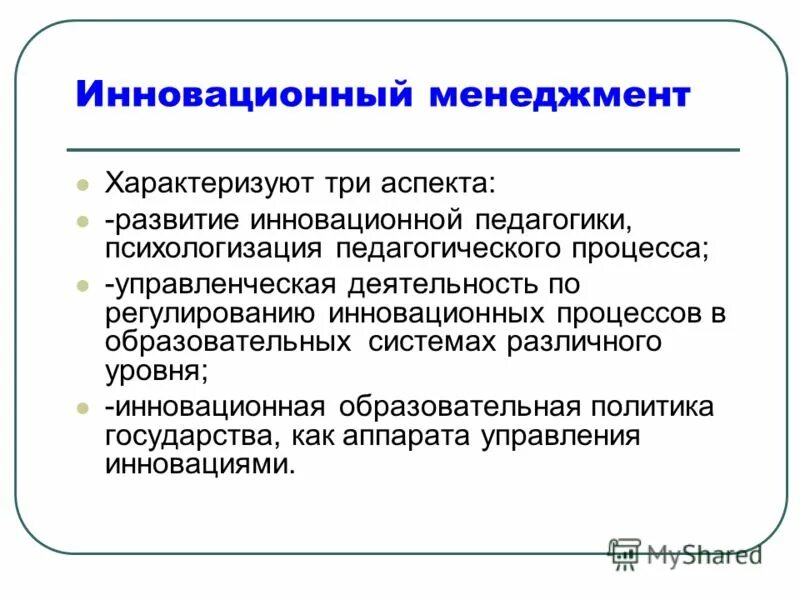 Инновационный менеджмент

Характеризуют три аспекта:

-развитие инновационной педагогики, психологизация педагогического процесса;

-управленческая деятельность по регулированию инновационных процессов в образовательных системах различного уровня;

-инновационная образовательная политика государства, как аппарата управления инновациями.

MyShared